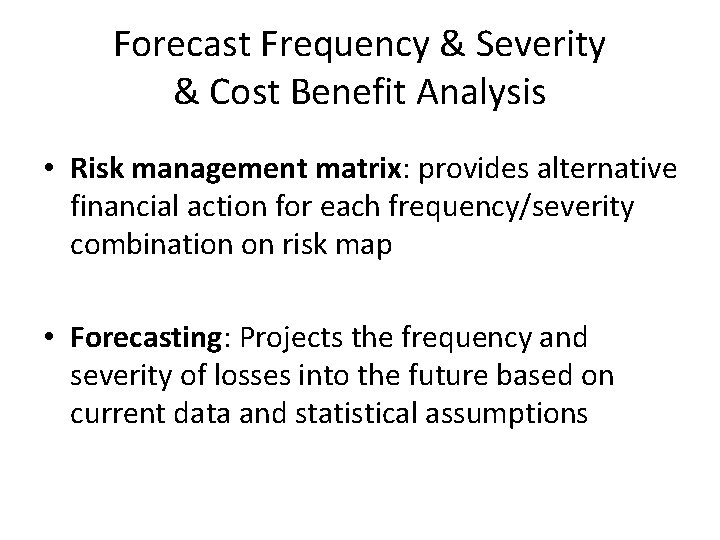 Forecast Frequency & Severity & Cost Benefit Analysis

• Risk management matrix: provides alternative financial action for each frequency/severity combination on risk map

• Forecasting: Projects the frequency and severity of losses into the future based on current data and statistical assumptions